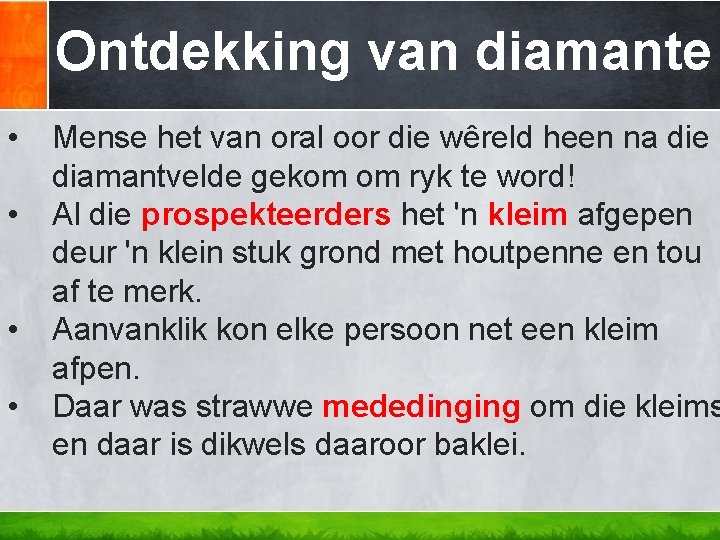 Ontdekking van diamante

• Mense het van oral oor die wêreld heen na die diamantvelde gekom om ryk te word!
• Al die prospekteerders het 'n kleim afgepen deur 'n klein stuk grond met houtpenne en tou af te merk.
• Aanvanklik kon elke persoon net een kleim afpen.
• Daar was strawwe mededinging om die kleims en daar is dikwels daaroor baklei.